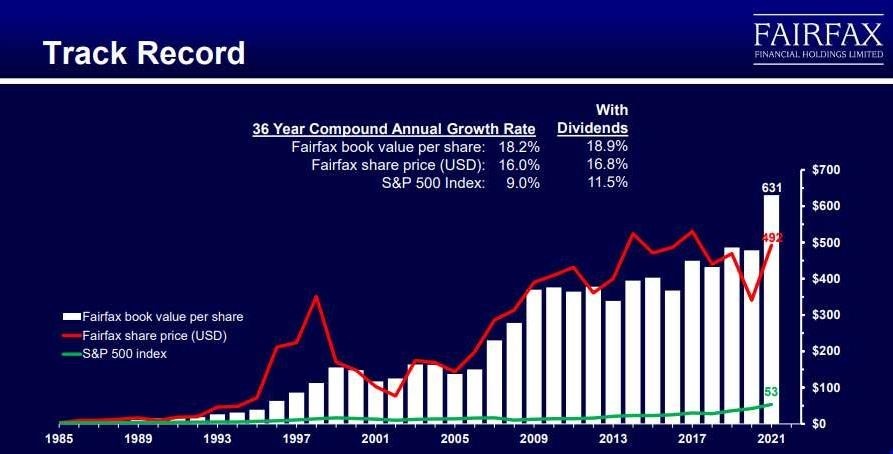 Track Record

FAIRFAX
FINANCIAL HOLDINGS LIMITED

| 36 Year Compound Annual Growth Rate | | With Dividends |
|---|---|---|
| Fairfax book value per share: | 18.2% | 18.9% |
| Fairfax share price (USD): | 16.0% | 16.8% |
| S&P 500 Index: | 9.0% | 11.5% |

Fairfax book value per share
Fairfax share price (USD)
S&P 500 index

631
492
53

$700
$600
$500
$400
$300
$200
$100
$0

1985
1989
1993
1997
2001
2005
2009
2013
2017
2021